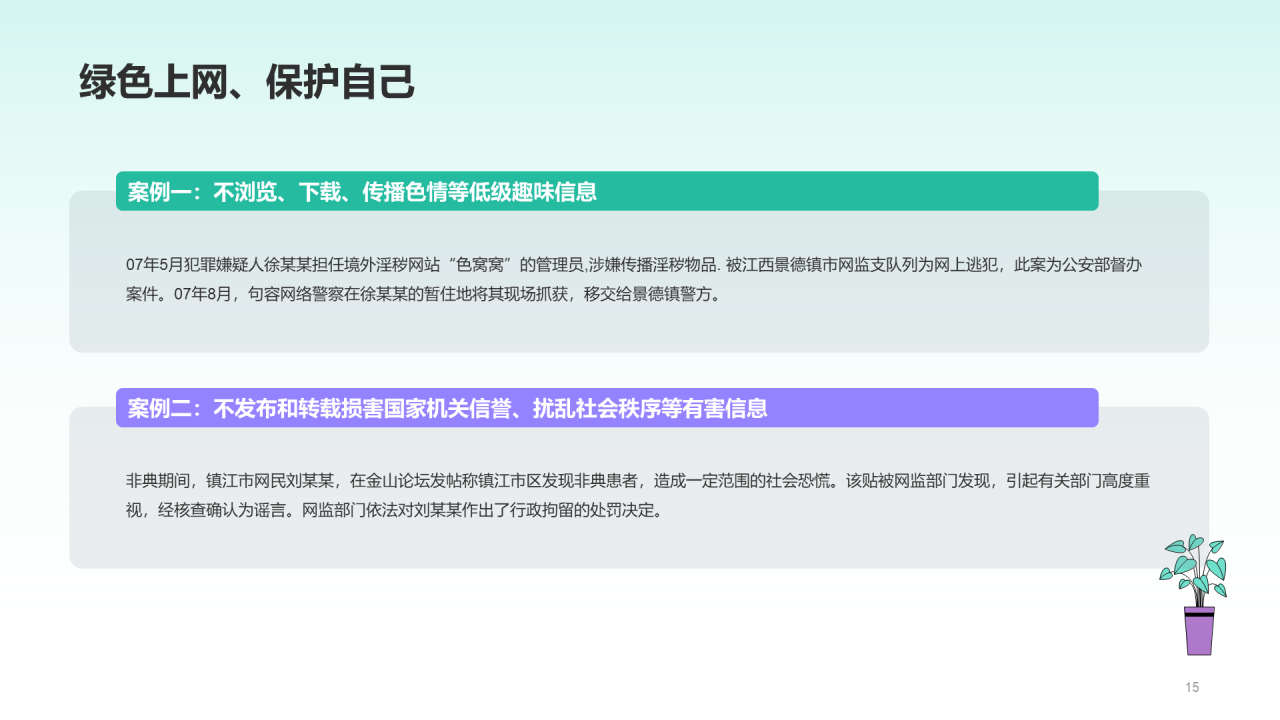 绿色上网、保护自己

案例一：不浏览、下载、传播色情等低级趣味信息

07年5月犯罪嫌疑人徐某某担任境外淫秽网站“色窝窝”的管理员,涉嫌传播淫秽物品. 被江西景德镇市网监支队列为网上逃犯，此案为公安部督办案件。07年8月，句容网络警察在徐某某的暂住地将其现场抓获，移交给景德镇警方。

案例二：不发布和转载损害国家机关信誉、扰乱社会秩序等有害信息

非典期间，镇江市网民刘某某，在金山论坛发帖称镇江市区发现非典患者，造成一定范围的社会恐慌。该贴被网监部门发现，引起有关部门高度重视，经核查确认为谣言。网监部门依法对刘某某作出了行政拘留的处罚决定。

15